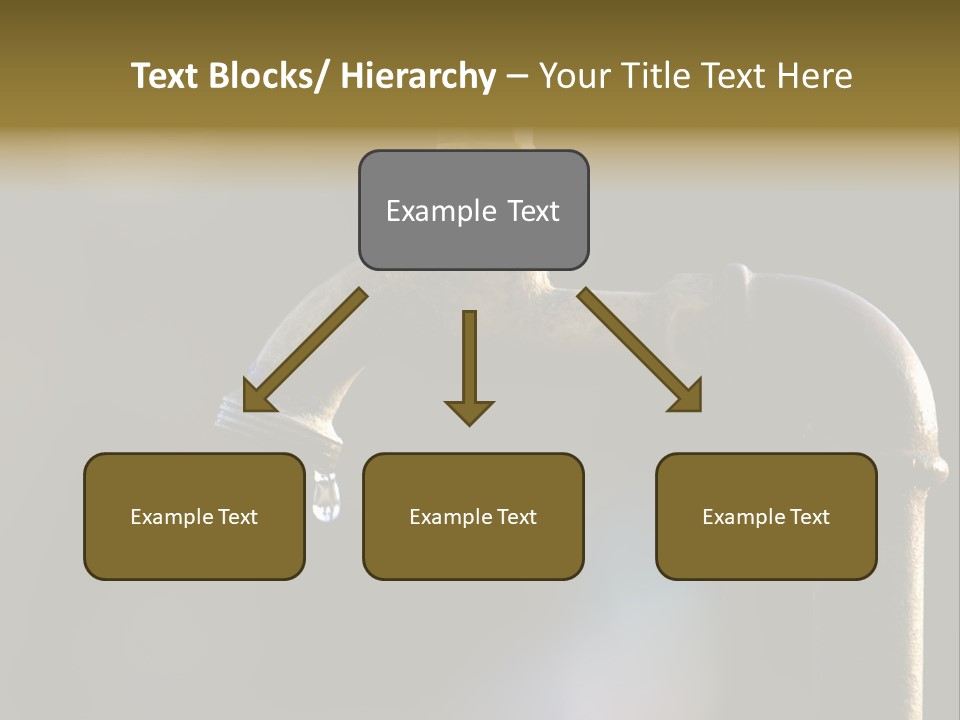 Text Blocks/ Hierarchy – Your Title Text Here

Example Text

Example Text

Example Text

Example Text